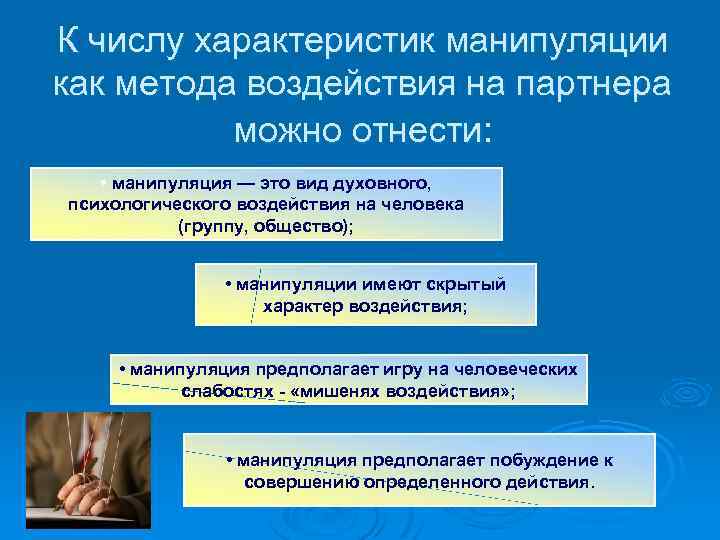 К числу характеристик манипуляции как метода воздействия на партнера можно отнести:

• манипуляция — это вид духовного, психологического воздействия на человека (группу, общество);

• манипуляции имеют скрытый характер воздействия;

• манипуляция предполагает игру на человеческих слабостях - «мишенях воздействия»;

• манипуляция предполагает побуждение к совершению определенного действия.